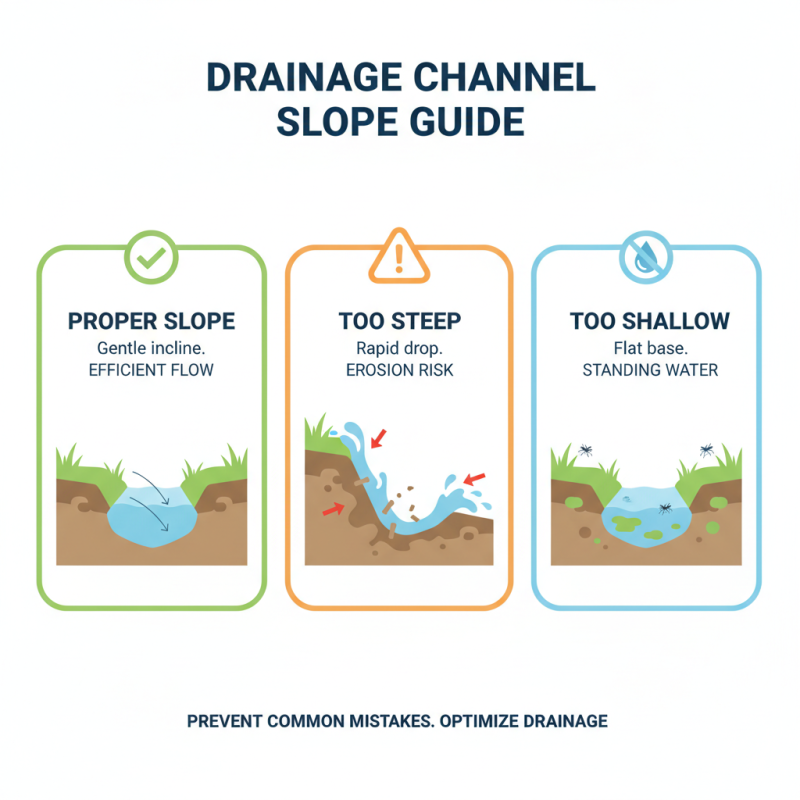 DRAINAGE CHANNEL SLOPE GUIDE

PROPER SLOPE
Gentle incline.
EFFICIENT FLOW

TOO STEEP
Rapid drop.
EROSION RISK

TOO SHALLOW
Flat base.
STANDING WATER

PREVENT COMMON MISTAKES. OPTIMIZE DRAINAGE